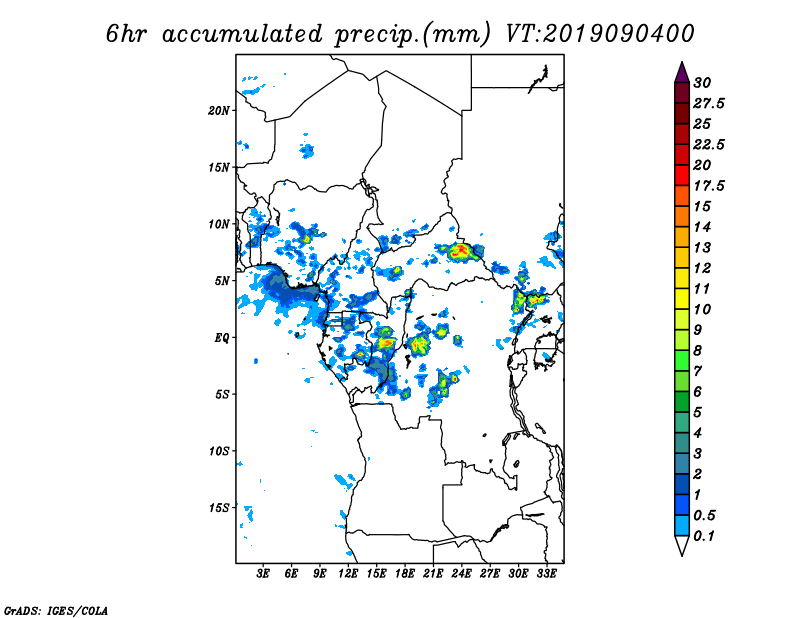 6hr accumulated precip.(mm) VT:2019090400

20N
15N
10N
5N
EQ
5S
10S
15S

3E 6E 9E 12E 15E 18E 21E 24E 27E 30E 33E

30
27.5
25
22.5
20
17.5
15
14
13
12
11
10
9
8
7
6
5
4
3
2
1
0.5
0.1

GrADS: IGES/COLA